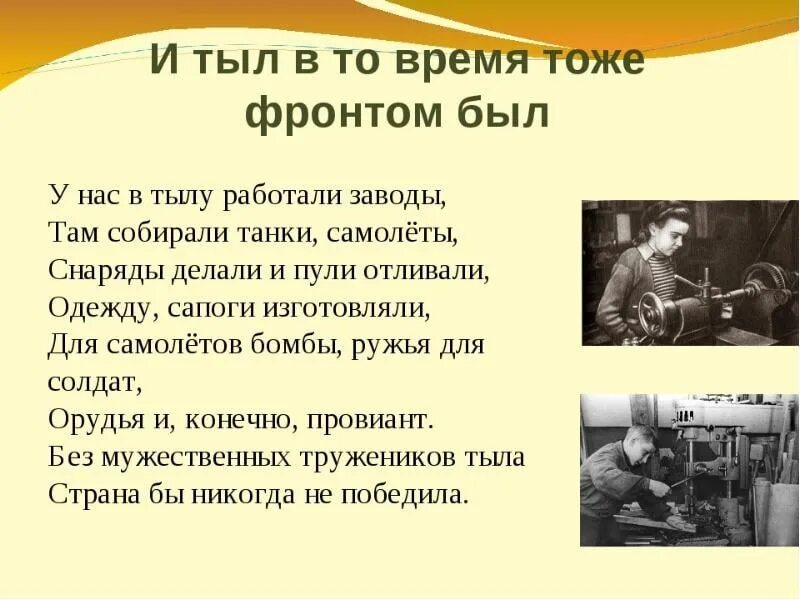 И тыл в то время тоже фронтом был

У нас в тылу работали заводы,
Там собирали танки, самолёты,
Снаряды делали и пули отливали,
Одежду, сапоги изготовляли,
Для самолётов бомбы, ружья для солдат,
Орудья и, конечно, провиант.
Без мужественных тружеников тыла
Страна бы никогда не победила.